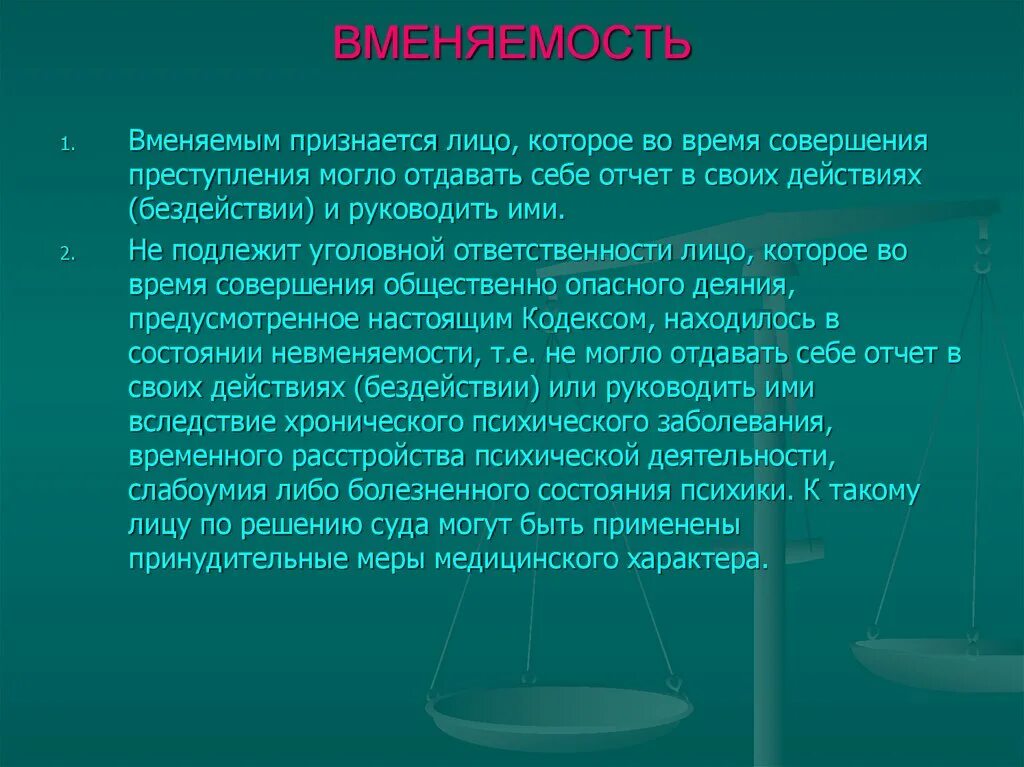 ВМЕНЯЕМОСТЬ

1. Вменяемым признается лицо, которое во время совершения преступления могло отдавать себе отчет в своих действиях (бездействии) и руководить ими.

2. Не подлежит уголовной ответственности лицо, которое во время совершения общественно опасного деяния, предусмотренное настоящим Кодексом, находилось в состоянии невменяемости, т.е. не могло отдавать себе отчет в своих действиях (бездействии) или руководить ими вследствие хронического психического заболевания, временного расстройства психической деятельности, слабоумия либо болезненного состояния психики. К такому лицу по решению суда могут быть применены принудительные меры медицинского характера.